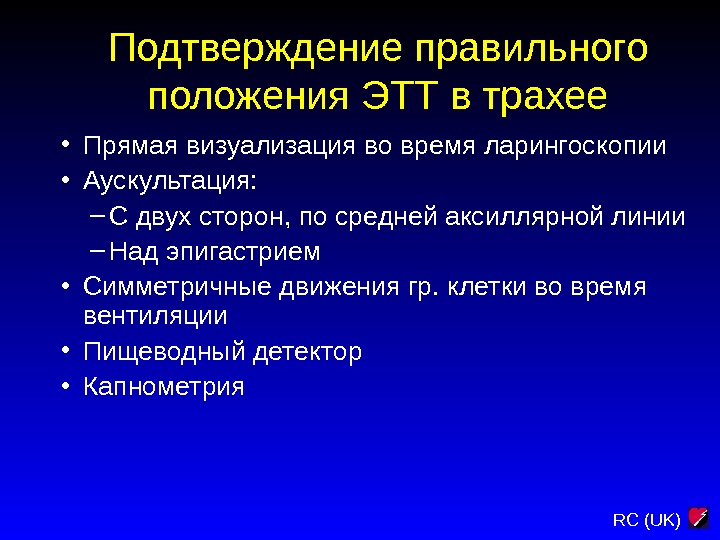 Подтверждение правильного положения ЭТТ в трахее

• Прямая визуализация во время ларингоскопии
• Аускультация:
– С двух сторон, по средней аксиллярной линии
– Над эпигастрием
• Симметричные движения гр. клетки во время вентиляции
• Пищеводный детектор
• Капнометрия

RC (UK)